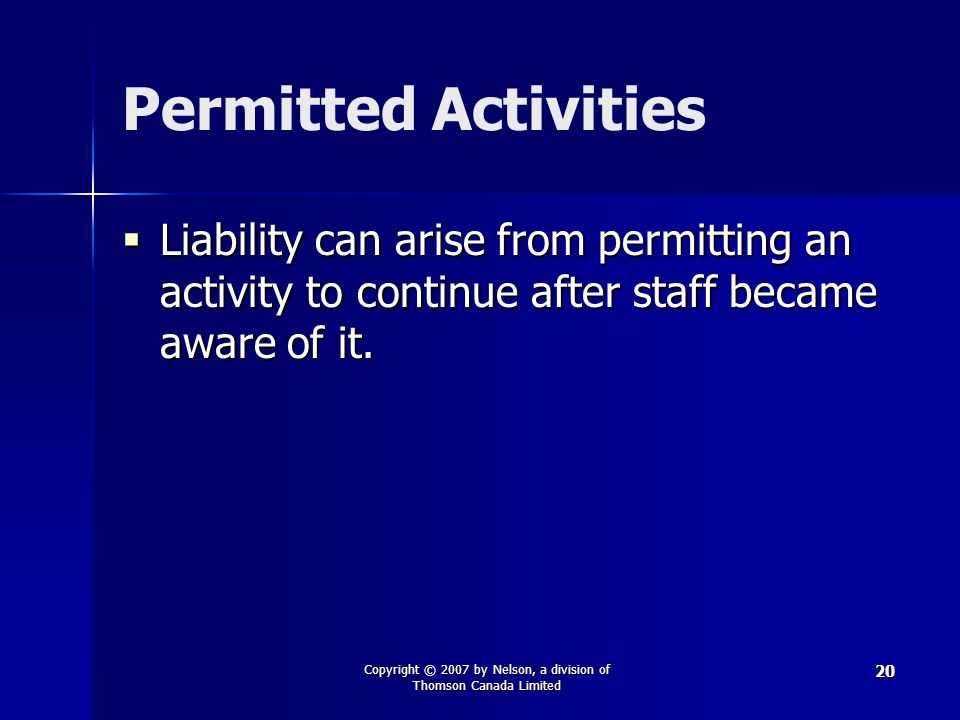 Permitted Activities

▪ Liability can arise from permitting an activity to continue after staff became aware of it.

Copyright © 2007 by Nelson, a division of Thomson Canada Limited

20